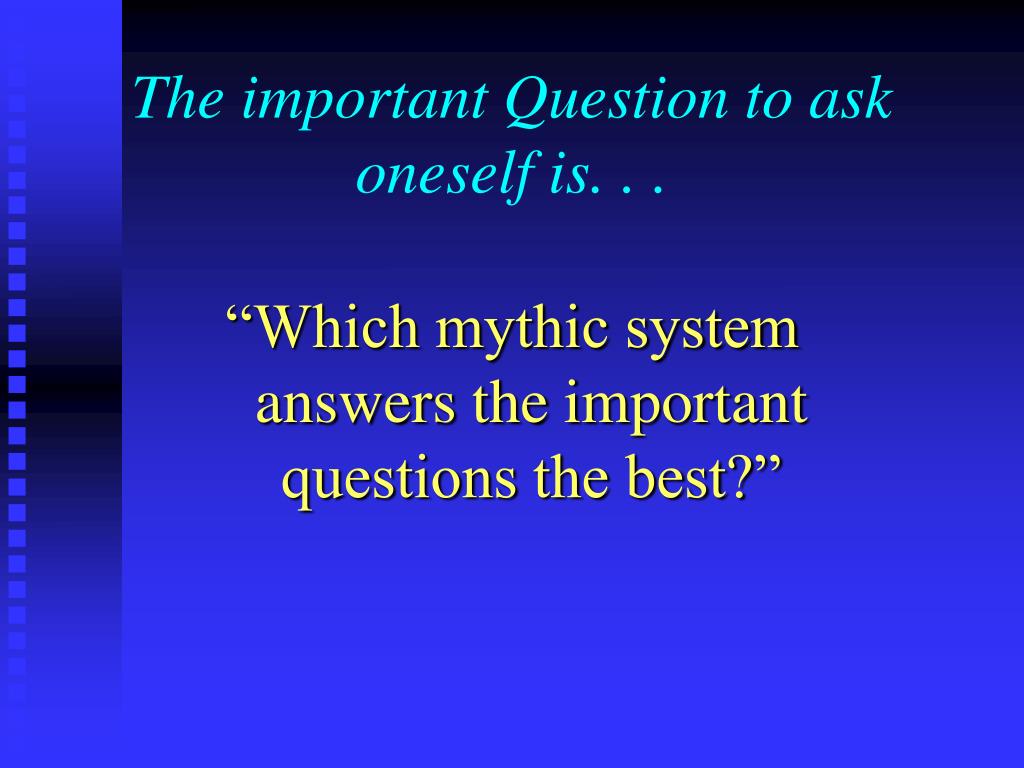 The important Question to ask oneself is. . .

“Which mythic system answers the important questions the best?”